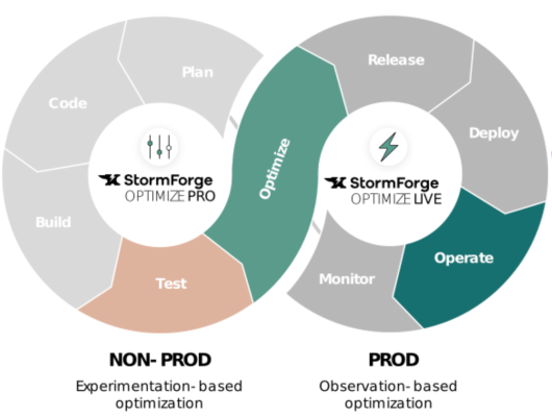 Plan

Code

Build

Test

StormForge
OPTIMIZE PRO

Optimize

Release

Deploy

Operate

Monitor

StormForge
OPTIMIZE LIVE

NON- PROD

Experimentation- based optimization

PROD

Observation- based optimization